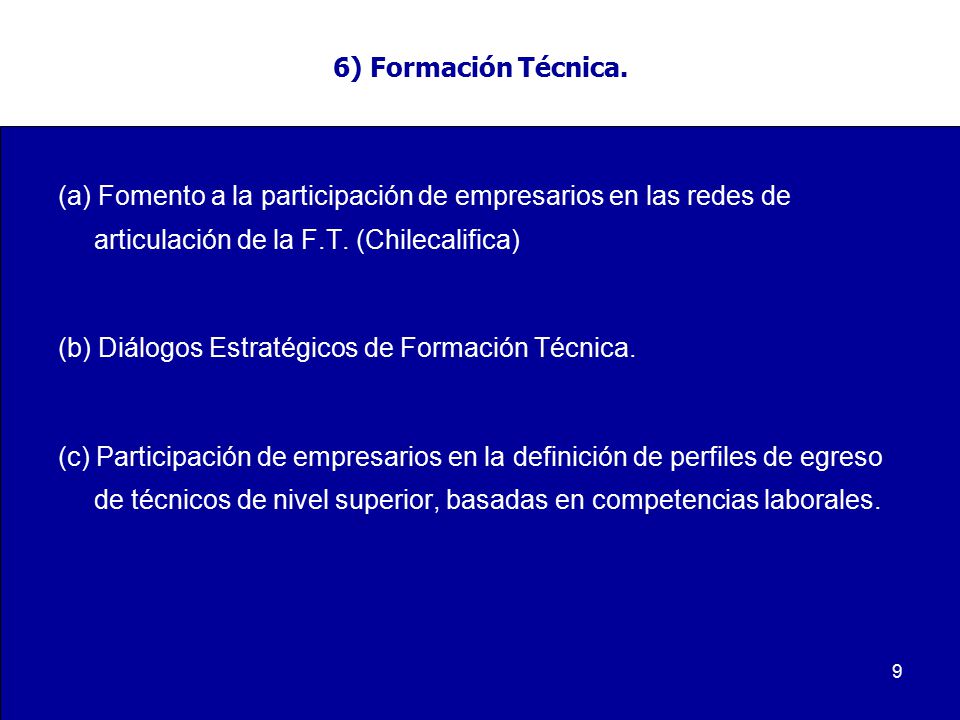 6) Formación Técnica.

(a) Fomento a la participación de empresarios en las redes de articulación de la F.T. (Chilecalifica)

(b) Diálogos Estratégicos de Formación Técnica.

(c) Participación de empresarios en la definición de perfiles de egreso de técnicos de nivel superior, basadas en competencias laborales.

9